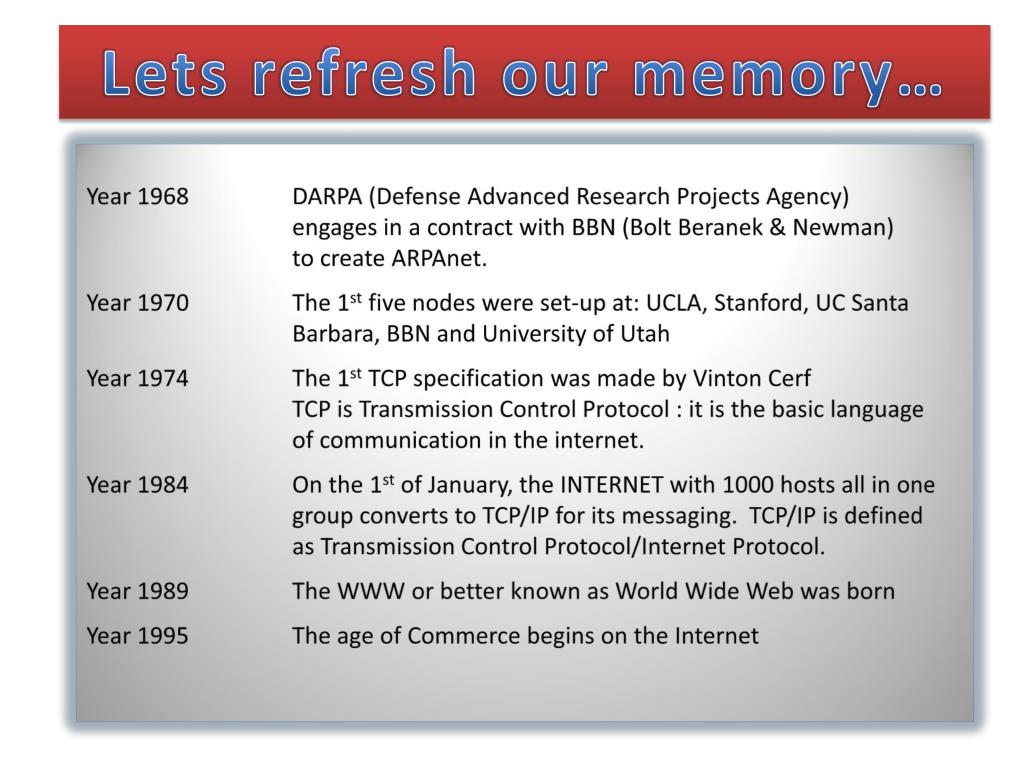 Lets refresh our memory…

| | |
|---|---|
| Year 1968 | DARPA (Defense Advanced Research Projects Agency) engages in a contract with BBN (Bolt Beranek & Newman) to create ARPAnet. |
| Year 1970 | The 1$^{st}$ five nodes were set-up at: UCLA, Stanford, UC Santa Barbara, BBN and University of Utah |
| Year 1974 | The 1$^{st}$ TCP specification was made by Vinton Cerf TCP is Transmission Control Protocol : it is the basic language of communication in the internet. |
| Year 1984 | On the 1$^{st}$ of January, the INTERNET with 1000 hosts all in one group converts to TCP/IP for its messaging. TCP/IP is defined as Transmission Control Protocol/Internet Protocol. |
| Year 1989 | The WWW or better known as World Wide Web was born |
| Year 1995 | The age of Commerce begins on the Internet |